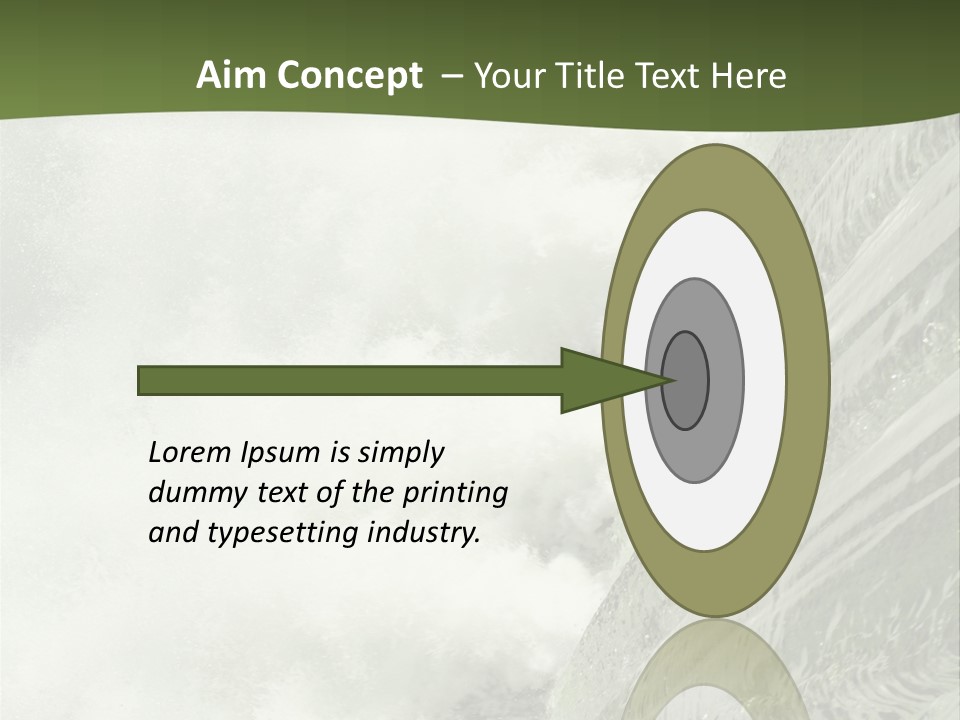 Aim Concept – Your Title Text Here

Lorem Ipsum is simply dummy text of the printing and typesetting industry.